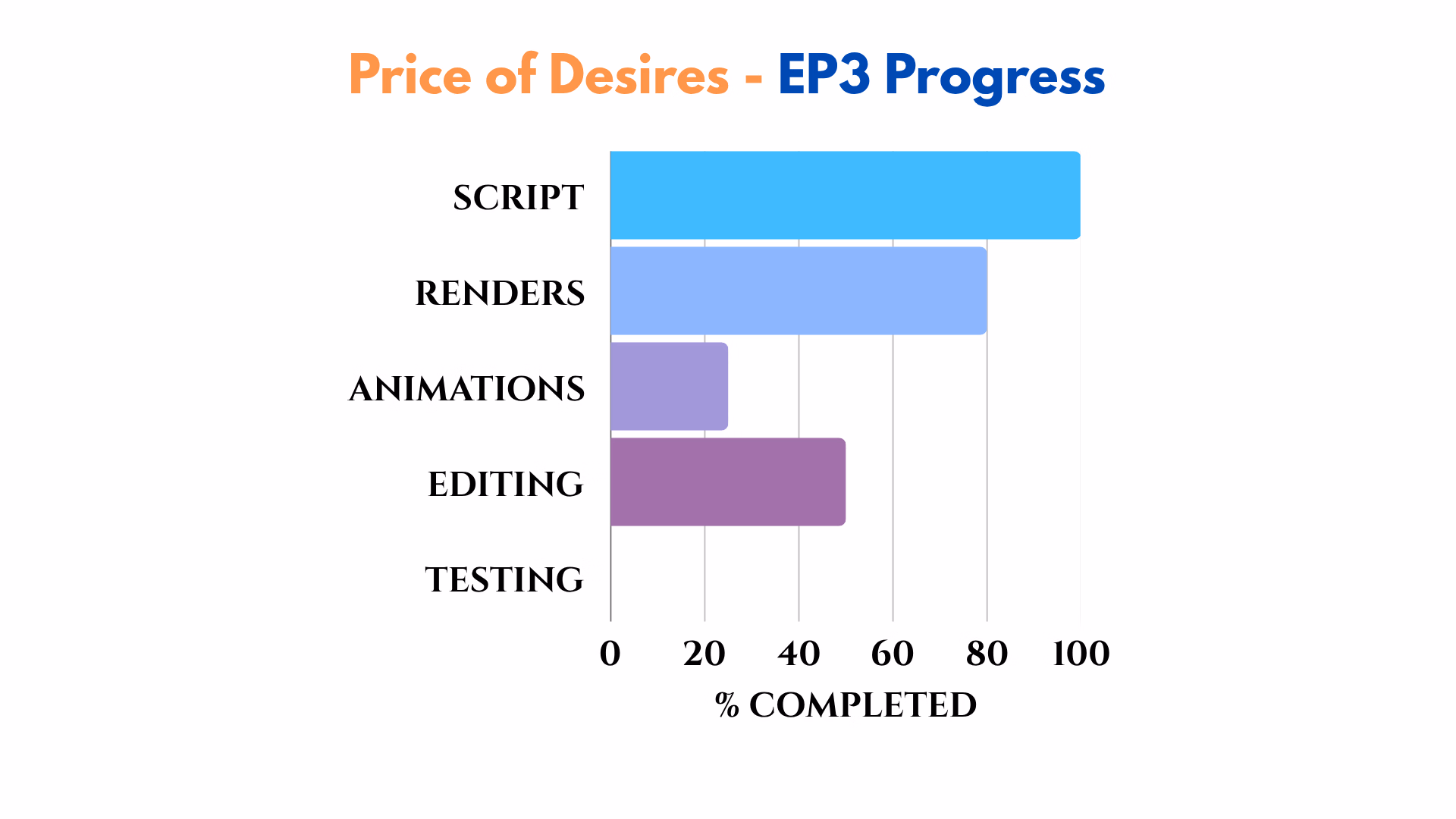 Price of Desires - EP3 Progress

SCRIPT
RENDERS
ANIMATIONS
EDITING
TESTING

0 20 40 60 80 100

% COMPLETED